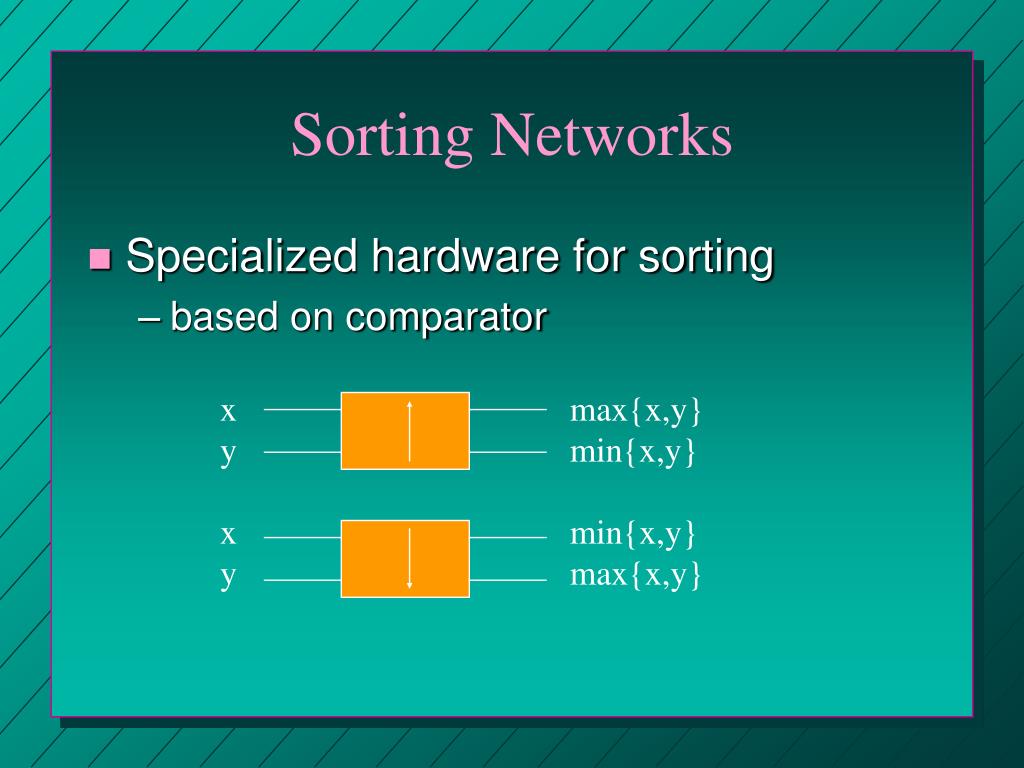 Sorting Networks

Specialized hardware for sorting
– based on comparator

x
y

max{x,y}
min{x,y}

x
y

min{x,y}
max{x,y}